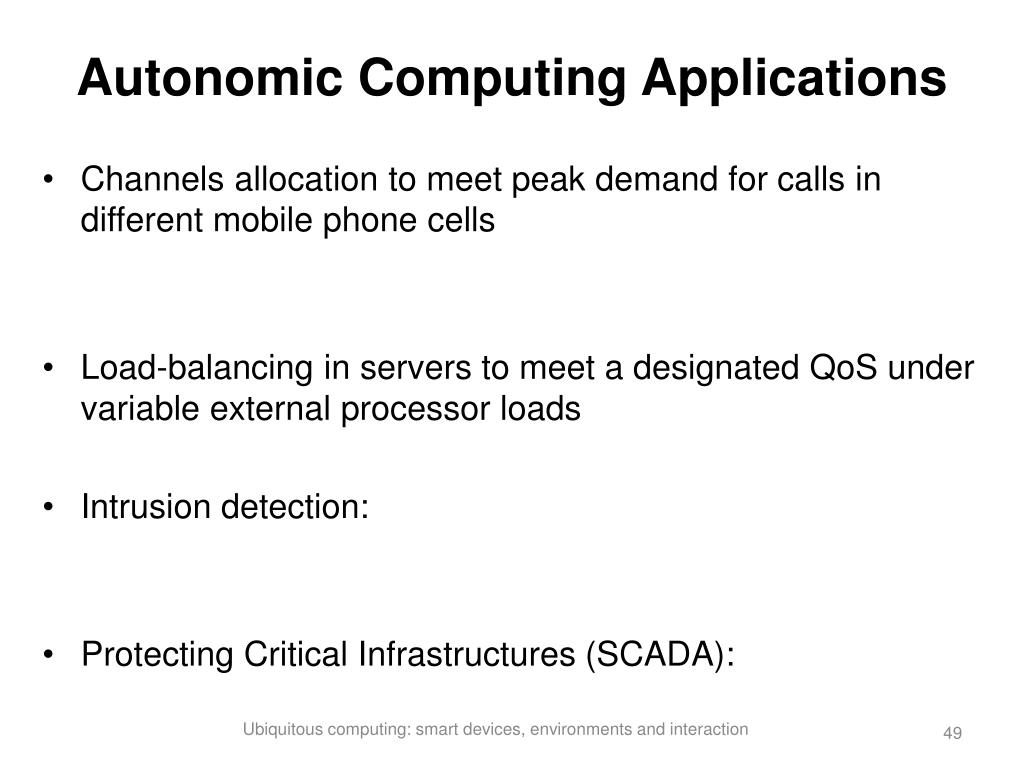 Autonomic Computing Applications

• Channels allocation to meet peak demand for calls in different mobile phone cells

• Load-balancing in servers to meet a designated QoS under variable external processor loads

• Intrusion detection:

• Protecting Critical Infrastructures (SCADA):

Ubiquitous computing: smart devices, environments and interaction

49